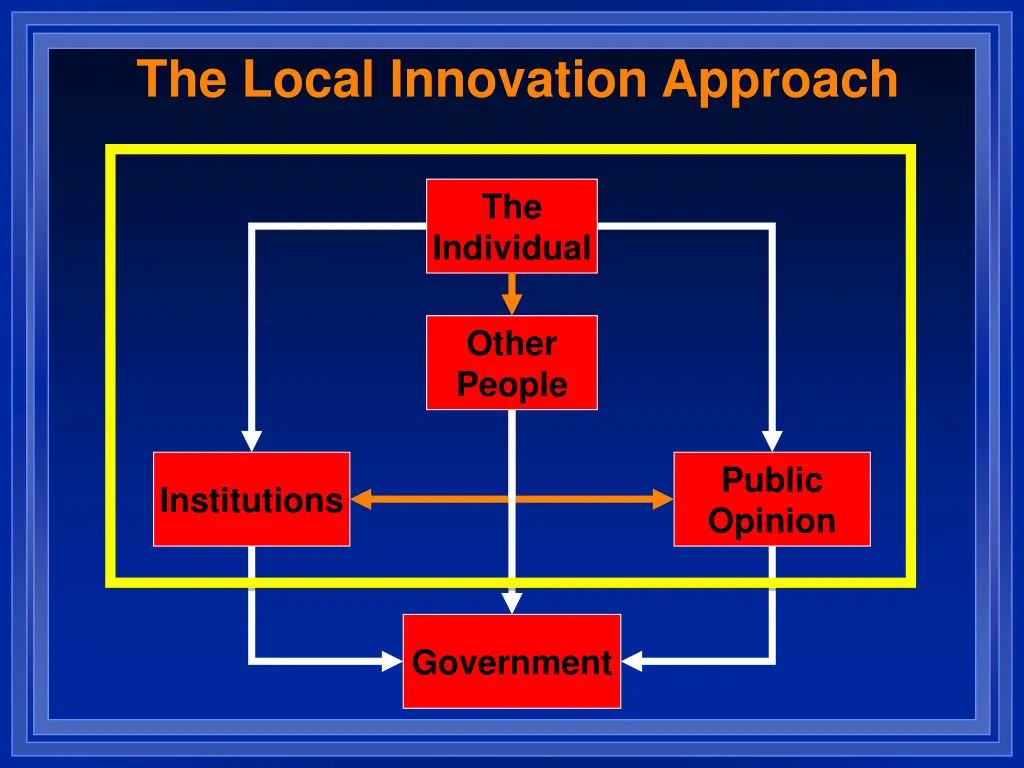 The Local Innovation Approach

The Individual

Other People

Institutions

Public Opinion

Government